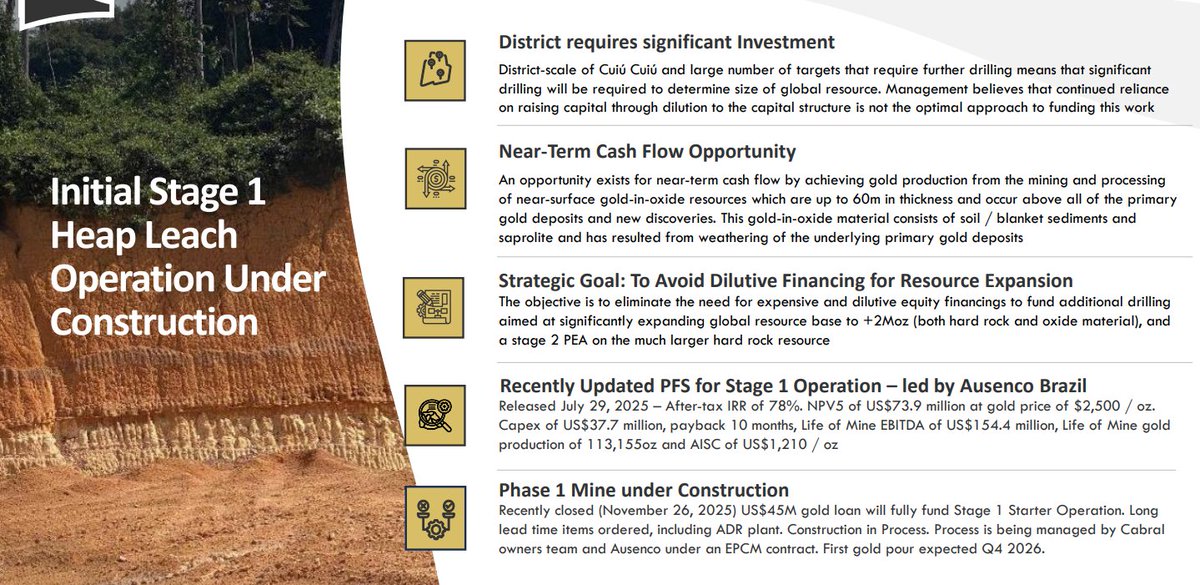 Initial Stage 1 Heap Leach Operation Under Construction

District requires significant Investment

District-scale of Cuiú Cuiú and large number of targets that require further drilling means that significant drilling will be required to determine size of global resource. Management believes that continued reliance on raising capital through dilution to the capital structure is not the optimal approach to funding this work

Near-Term Cash Flow Opportunity

An opportunity exists for near-term cash flow by achieving gold production from the mining and processing of near-surface gold-in-oxide resources which are up to 60m in thickness and occur above all of the primary gold deposits and new discoveries. This gold-in-oxide material consists of soil / blanket sediments and saprolite and has resulted from weathering of the underlying primary gold deposits

Strategic Goal: To Avoid Dilutive Financing for Resource Expansion

The objective is to eliminate the need for expensive and dilutive equity financings to fund additional drilling aimed at significantly expanding global resource base to +2Moz (both hard rock and oxide material), and a stage 2 PEA on the much larger hard rock resource

Recently Updated PFS for Stage 1 Operation – led by Ausenco Brazil

Released July 29, 2025 – After-tax IRR of 78%. NPV5 of US$73.9 million at gold price of $2,500 / oz. Capex of US$37.7 million, payback 10 months, Life of Mine EBITDA of US$154.4 million, Life of Mine gold production of 113,155oz and AISC of US$1,210 / oz

Phase 1 Mine under Construction

Recently closed (November 26, 2025) US$45M gold loan will fully fund Stage 1 Starter Operation. Long lead time items ordered, including ADR plant. Construction in Process. Process is being managed by Cabral owners team and Ausenco under an EPCM contract. First gold pour expected Q4 2026.